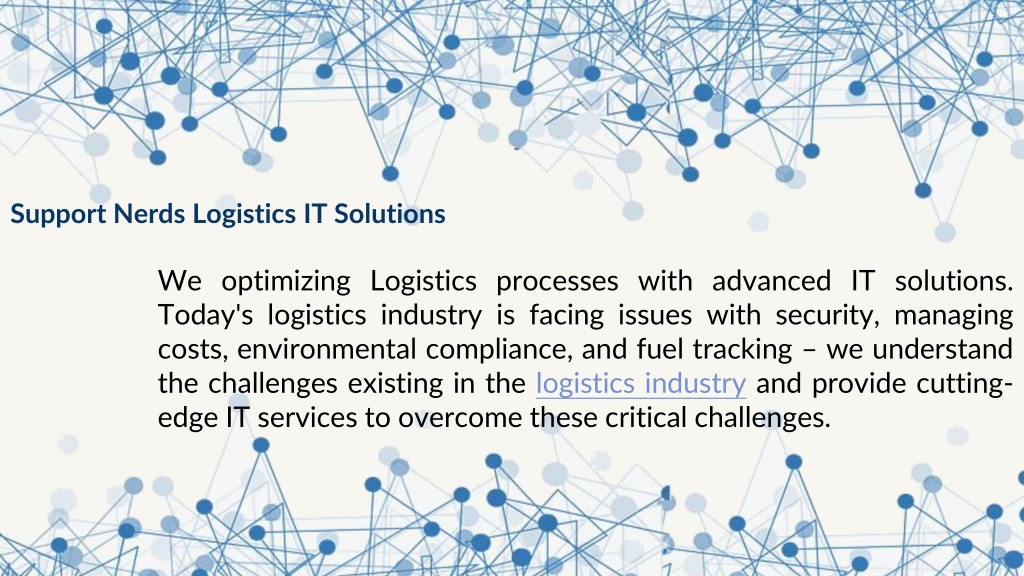 Support Nerds Logistics IT Solutions

We optimizing Logistics processes with advanced IT solutions. Today's logistics industry is facing issues with security, managing costs, environmental compliance, and fuel tracking – we understand the challenges existing in the logistics industry and provide cutting-edge IT services to overcome these critical challenges.